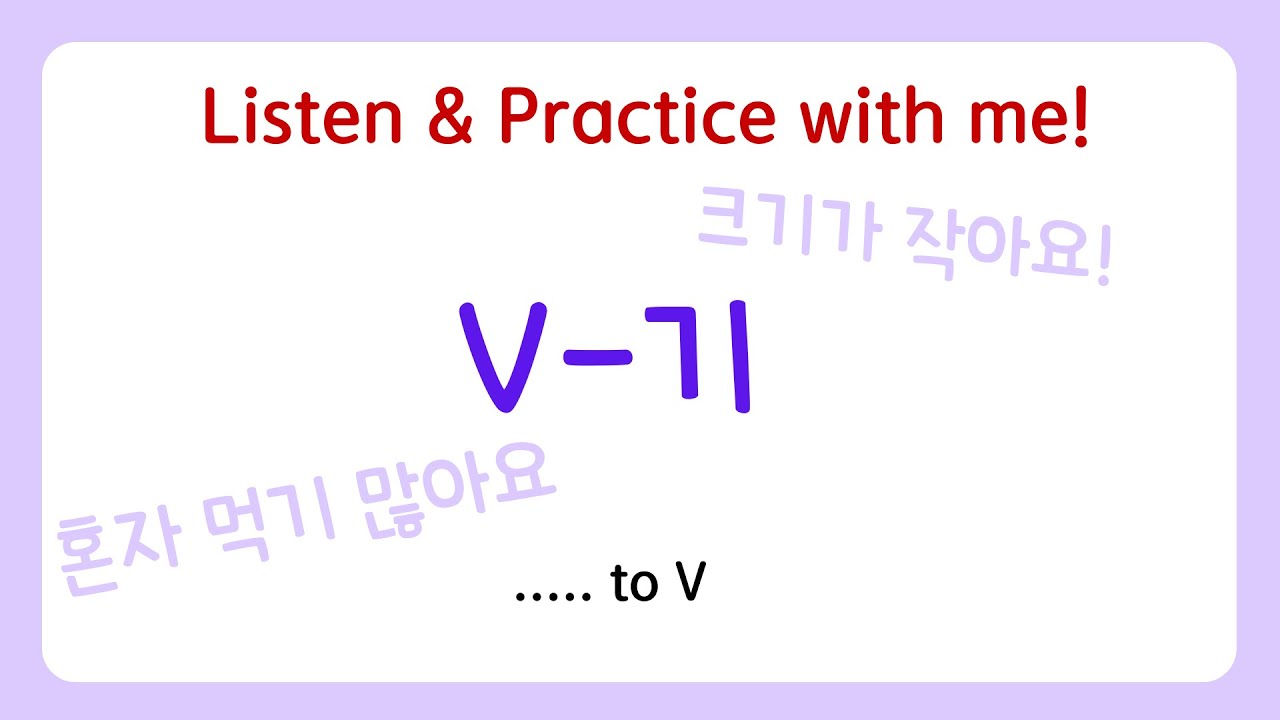 Listen & Practice with me!

크기가 작아요!

V-기

혼자 먹기 많아요

..... to V